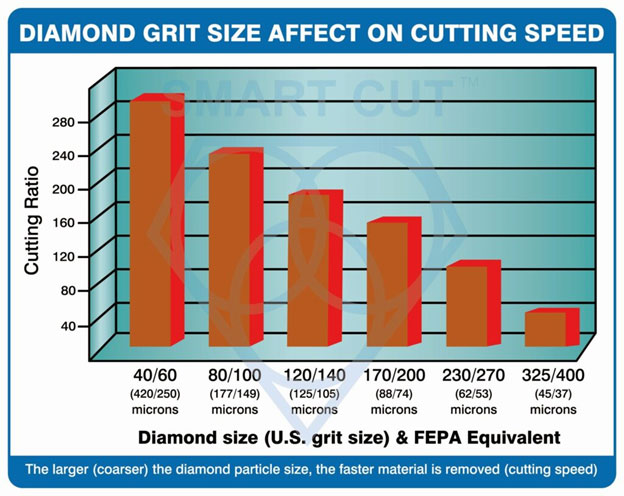 DIAMOND GRIT SIZE AFFECT ON CUTTING SPEED

SMART CUT™

Cutting Ratio

280
240
200
160
120
80
40

40/60 (420/250) microns
80/100 (177/149) microns
120/140 (125/105) microns
170/200 (88/74) microns
230/270 (62/53) microns
325/400 (45/37) microns

Diamond size (U.S. grit size) & FEPA Equivalent

The larger (coarser) the diamond particle size, the faster material is removed (cutting speed)